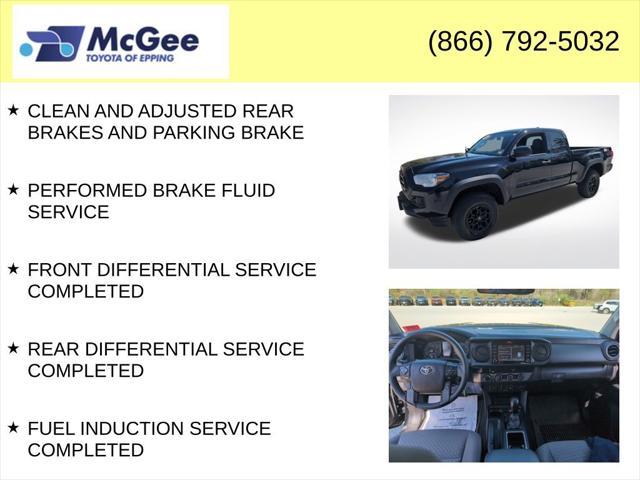 McGee
TOYOTA OF EPPING

(866) 792-5032

★ CLEAN AND ADJUSTED REAR BRAKES AND PARKING BRAKE

★ PERFORMED BRAKE FLUID SERVICE

★ FRONT DIFFERENTIAL SERVICE COMPLETED

★ REAR DIFFERENTIAL SERVICE COMPLETED

★ FUEL INDUCTION SERVICE COMPLETED